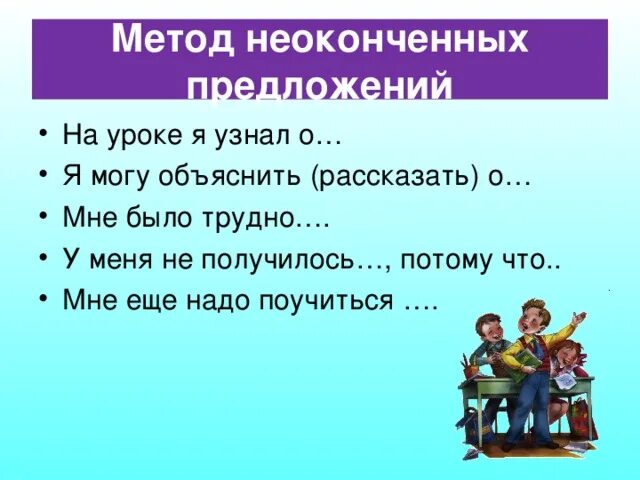 Метод неоконченных предложений

• На уроке я узнал о…
• Я могу объяснить (рассказать) о…
• Мне было трудно….
• У меня не получилось…, потому что..
• Мне еще надо поучиться ….